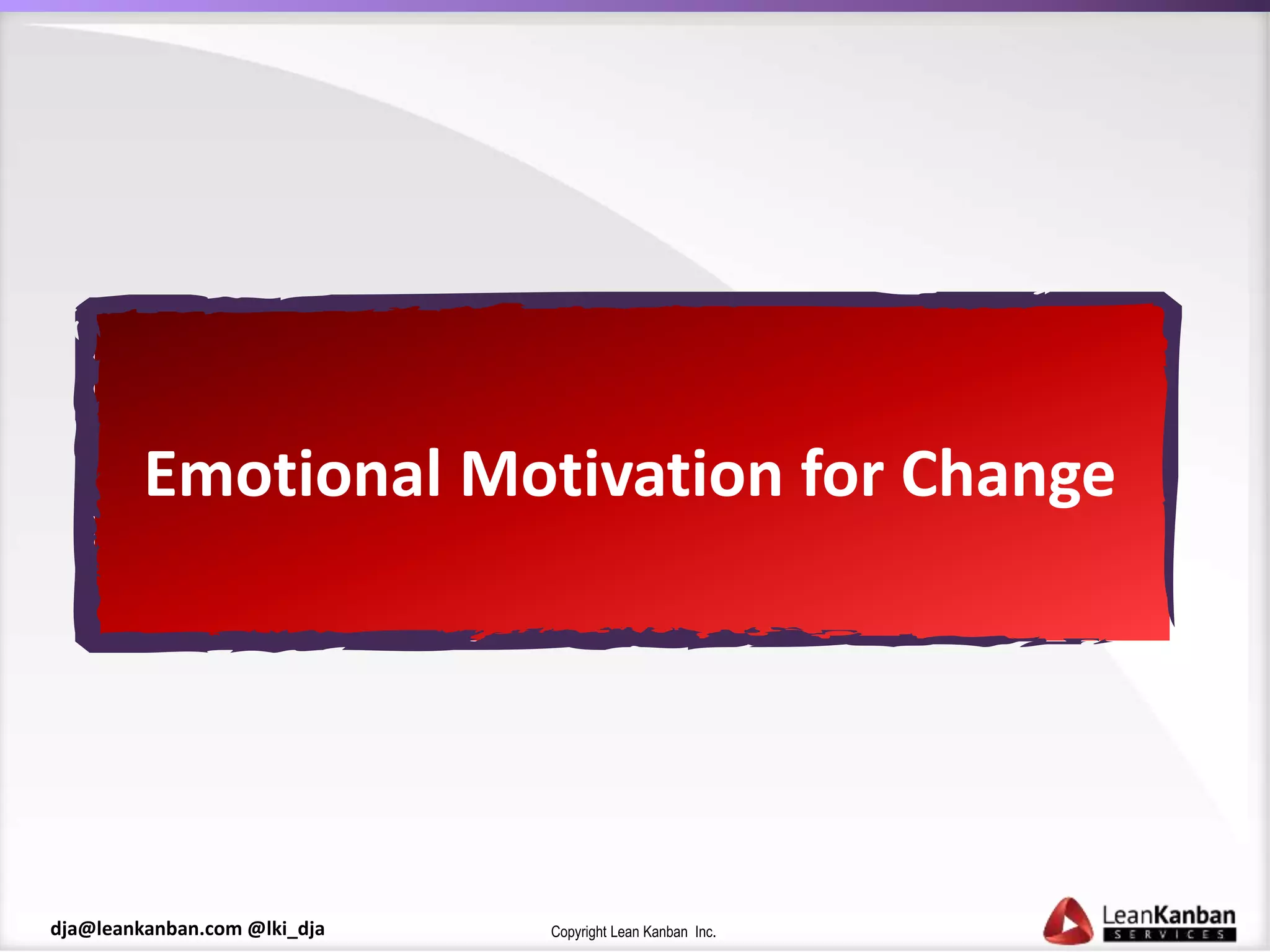 Emotional Motivation for Change

dja@leankanban.com @lki_dja

Copyright Lean Kanban Inc.

LeanKanban
SERVICES